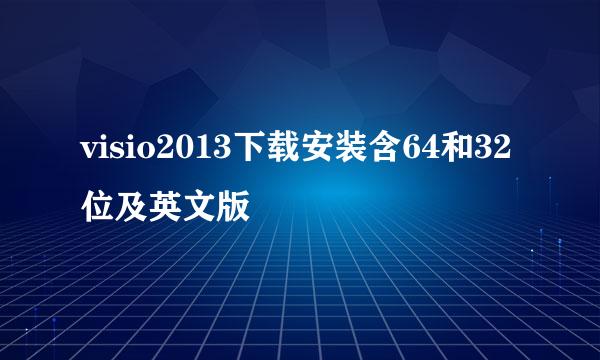 visio2013下载安装含64和32位及英文版